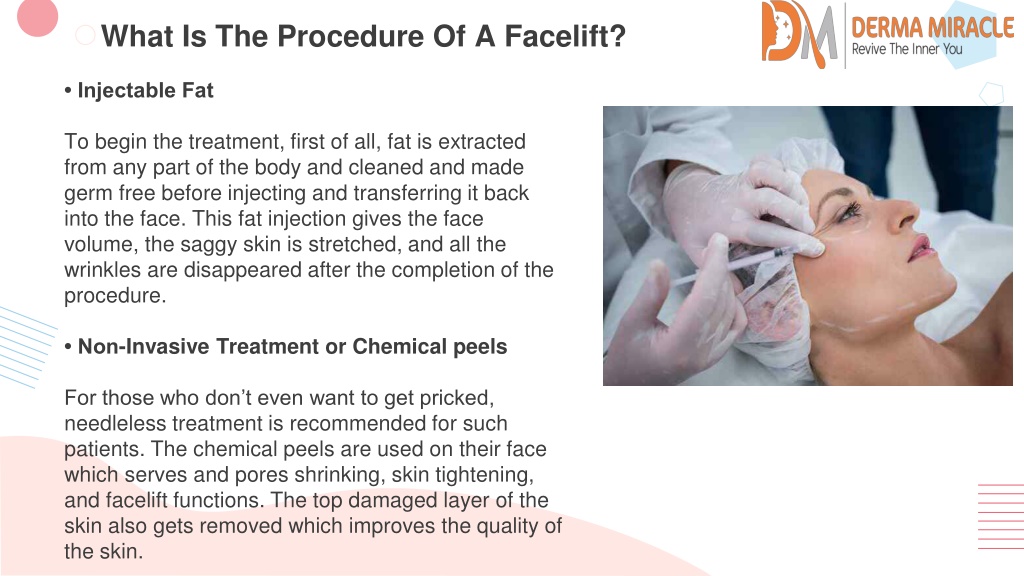 What Is The Procedure Of A Facelift?

DM DERMA MIRACLE
Revive The Inner You

• Injectable Fat

To begin the treatment, first of all, fat is extracted from any part of the body and cleaned and made germ free before injecting and transferring it back into the face. This fat injection gives the face volume, the saggy skin is stretched, and all the wrinkles are disappeared after the completion of the procedure.

• Non-Invasive Treatment or Chemical peels

For those who don't even want to get pricked, needleless treatment is recommended for such patients. The chemical peels are used on their face which serves and pores shrinking, skin tightening, and facelift functions. The top damaged layer of the skin also gets removed which improves the quality of the skin.